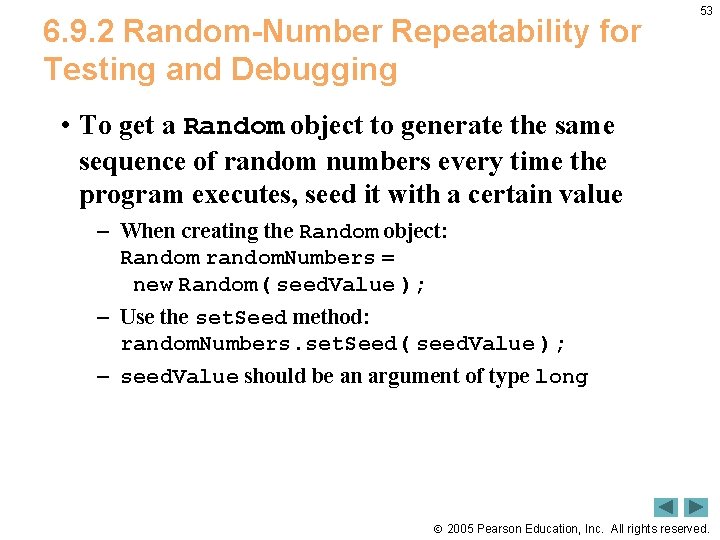 53

6.9.2 Random-Number Repeatability for Testing and Debugging

• To get a Random object to generate the same sequence of random numbers every time the program executes, seed it with a certain value

– When creating the Random object:
Random randomNumbers =
new Random( seedValue );

– Use the setSeed method:
randomNumbers.setSeed( seedValue );

– seedValue should be an argument of type long

© 2005 Pearson Education, Inc. All rights reserved.